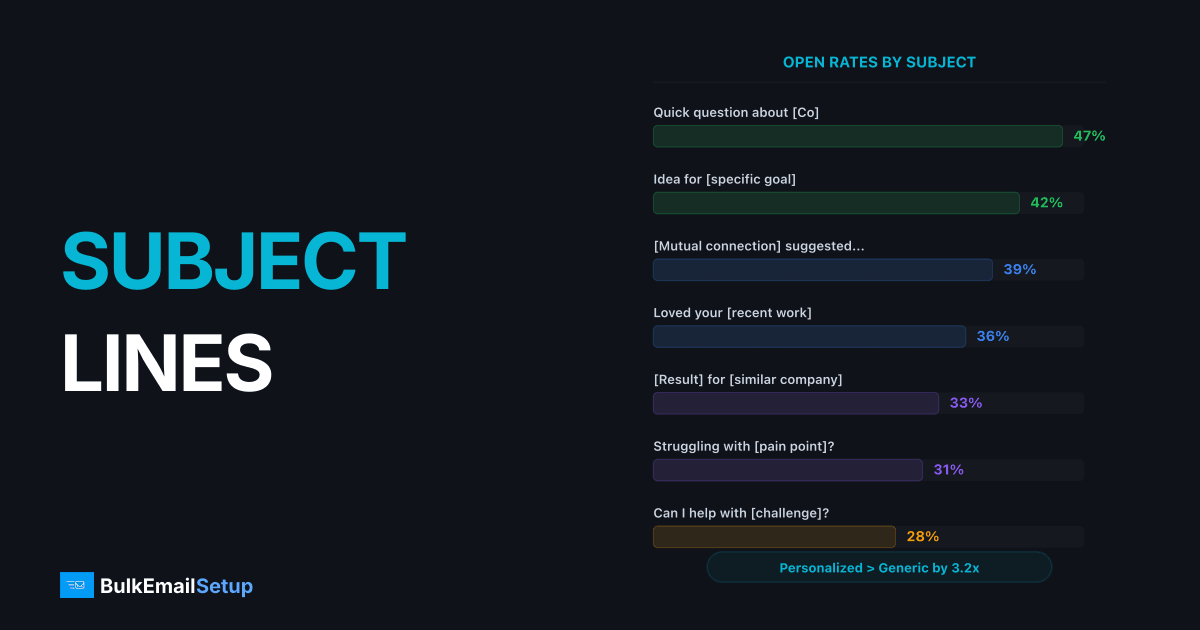 SUBJECT
LINES

BulkEmailSetup

OPEN RATES BY SUBJECT

Quick question about [Co]
47%

Idea for [specific goal]
42%

[Mutual connection] suggested...
39%

Loved your [recent work]
36%

[Result] for [similar company]
33%

Struggling with [pain point]?
31%

Can I help with [challenge]?
28%

Personalized > Generic by 3.2x